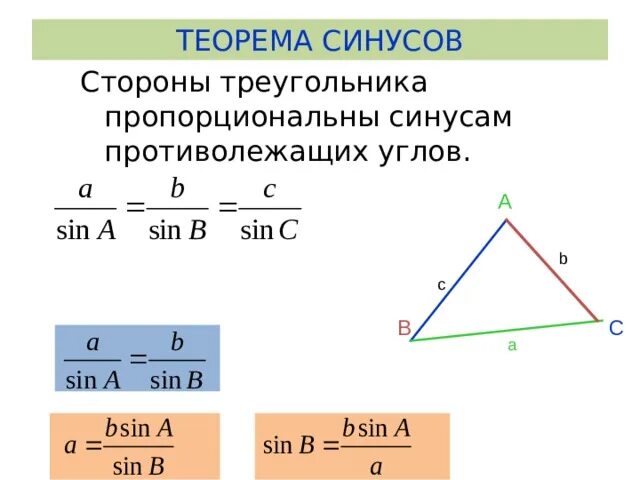 ТЕОРЕМА СИНУСОВ

Стороны треугольника пропорциональны синусам противолежащих углов.

$\frac{a}{\sin A} = \frac{b}{\sin B} = \frac{c}{\sin C}$

A
b
c
B
C
a

$\frac{a}{\sin A} = \frac{b}{\sin B}$

$a = \frac{b \sin A}{\sin B}$

$\sin B = \frac{b \sin A}{a}$